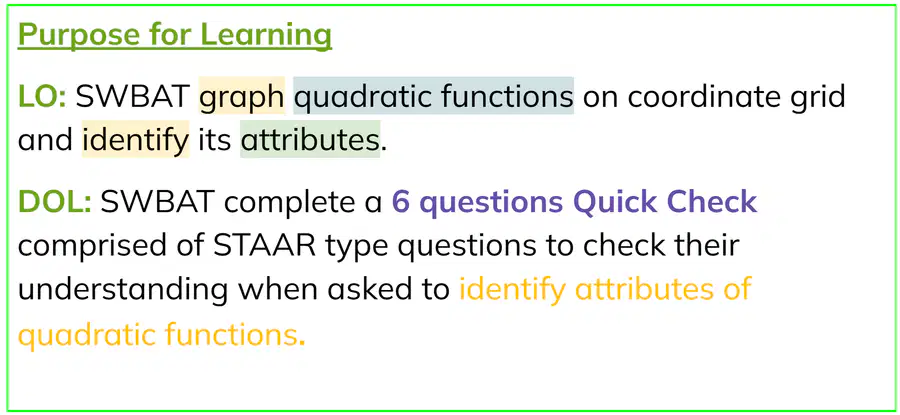 Purpose for Learning

LO: SWBAT graph quadratic functions on coordinate grid and identify its attributes.

DOL: SWBAT complete a 6 questions Quick Check comprised of STAAR type questions to check their understanding when asked to identify attributes of quadratic functions.